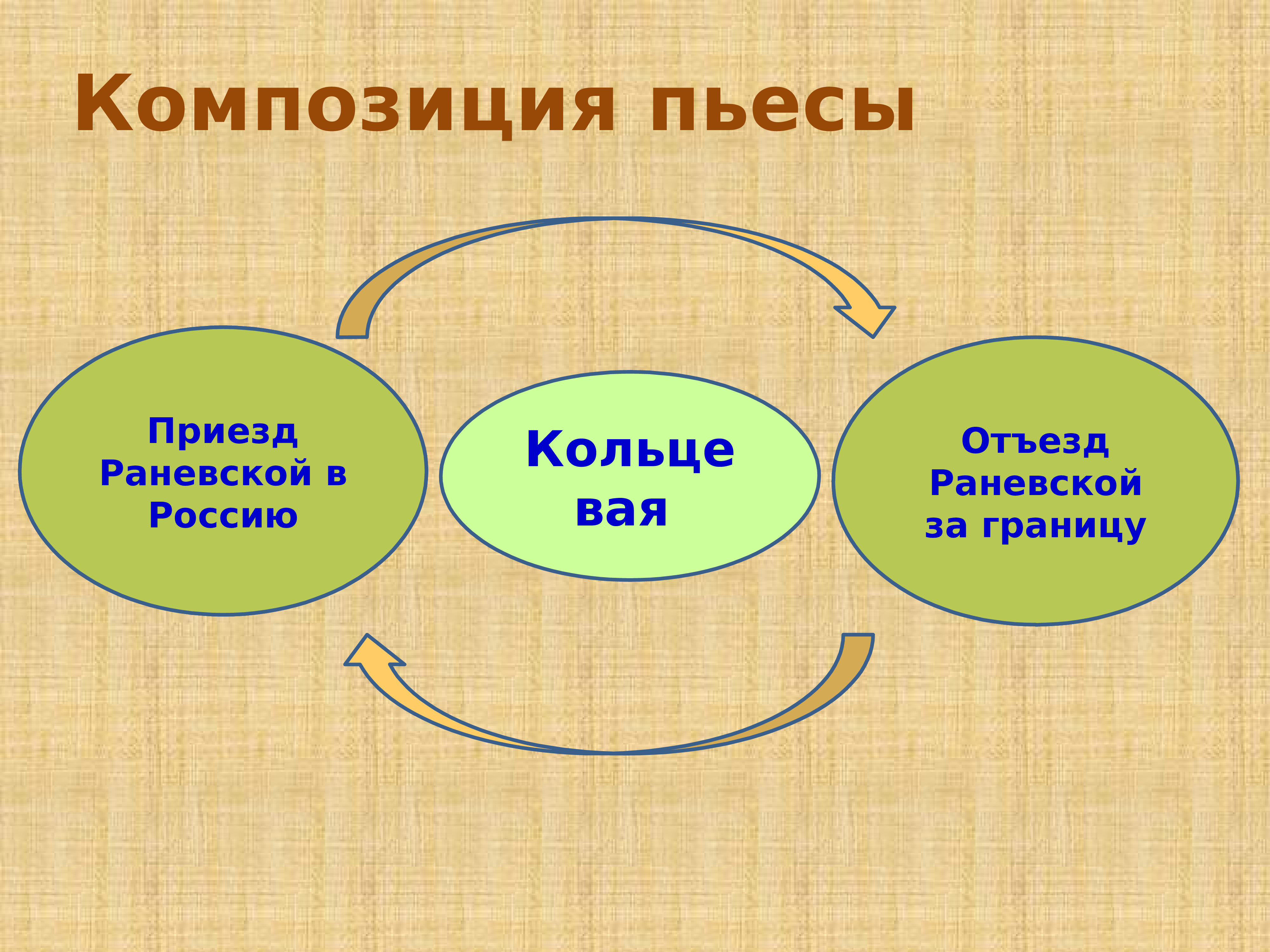 Композиция пьесы

Приезд Раневской в Россию

Кольце вая

Отъезд Раневской за границу